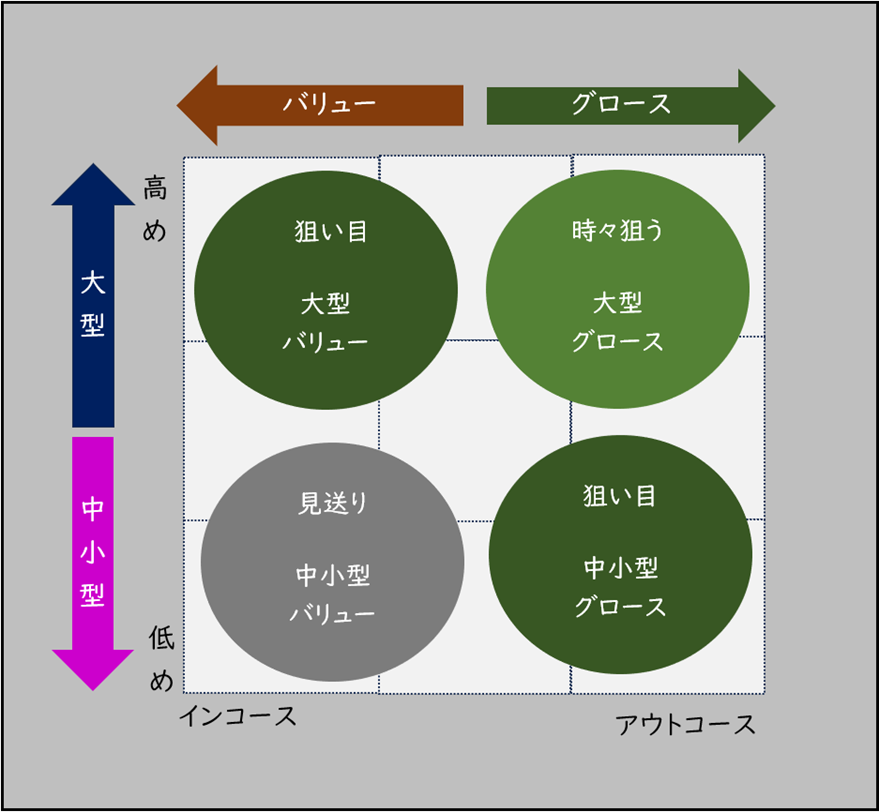 バリュー

グロース

高め

大型

中小型

低め

狙い目

大型
バリュー

時々狙う

大型
グロース

見送り

中小型
バリュー

狙い目

中小型
グロース

インコース

アウトコース